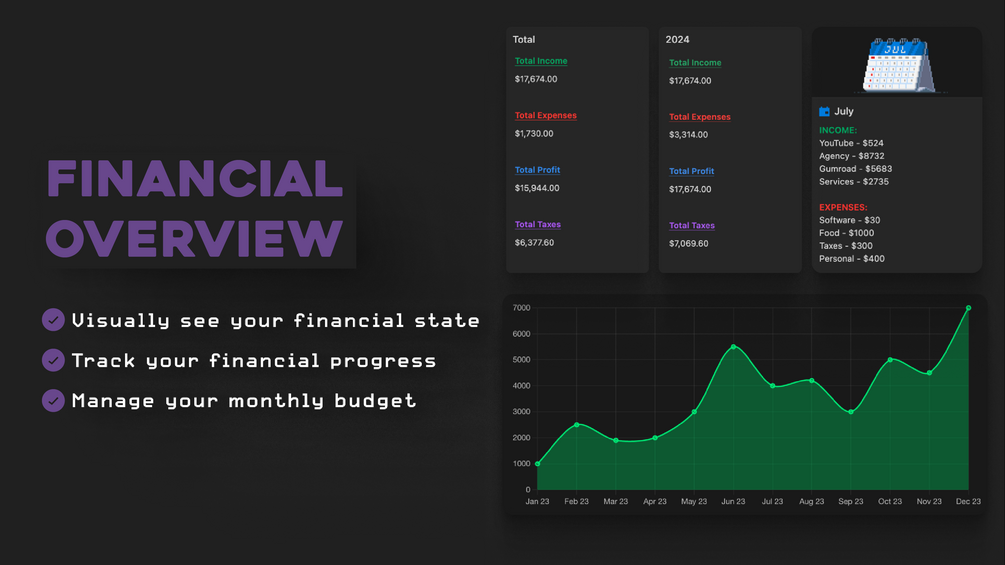 FINANCIAL OVERVIEW

Visually see your financial state

Track your financial progress

Manage your monthly budget

Total

Total Income
$17,674.00

Total Expenses
$1,730.00

Total Profit
$15,944.00

Total Taxes
$6,377.60

2024

Total Income
$17,674.00

Total Expenses
$3,314.00

Total Profit
$17,674.00

Total Taxes
$7,069.60

JUL

July

INCOME:
YouTube - $524
Agency - $8732
Gumroad - $5683
Services - $2735

EXPENSES:
Software - $30
Food - $1000
Taxes - $300
Personal - $400

7000
6000
5000
4000
3000
2000
1000
0

Jan 23 Feb 23 Mar 23 Apr 23 May 23 Jun 23 Jul 23 Aug 23 Sep 23 Oct 23 Nov 23 Dec 23